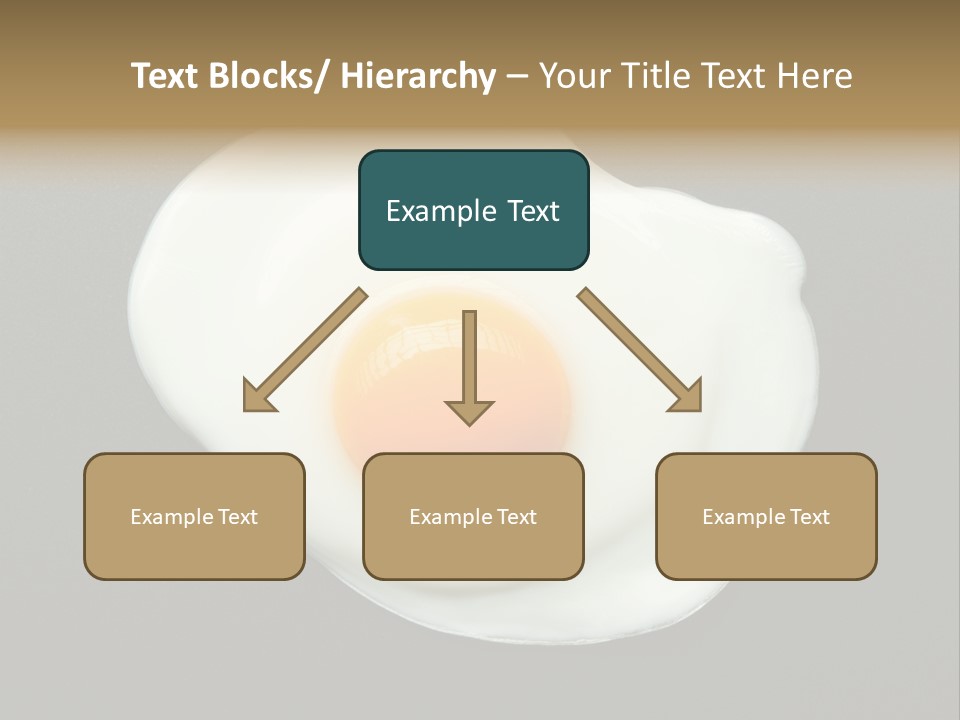 Text Blocks/ Hierarchy – Your Title Text Here

Example Text

Example Text

Example Text

Example Text